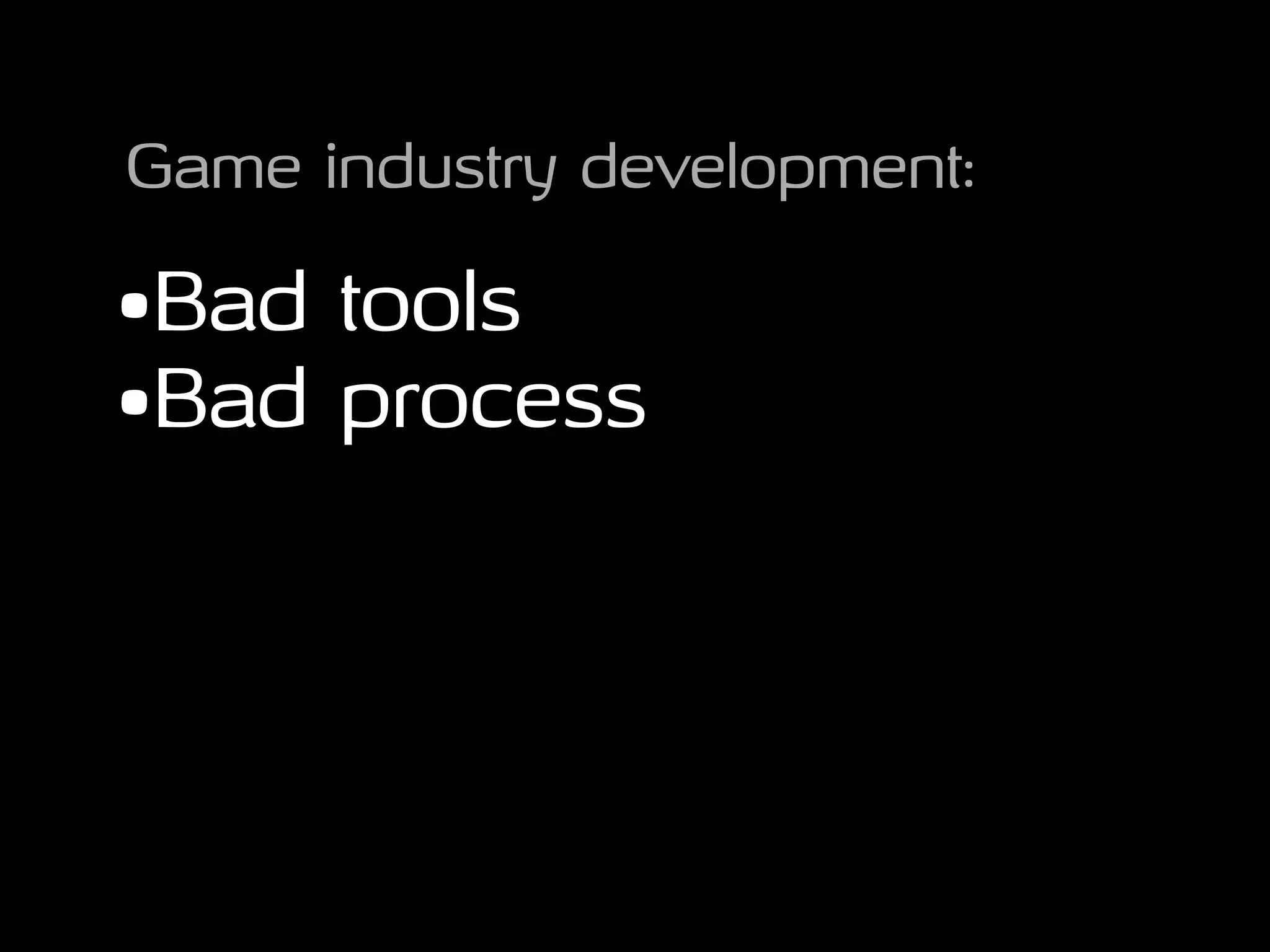 Game industry development:

•Bad tools
•Bad process